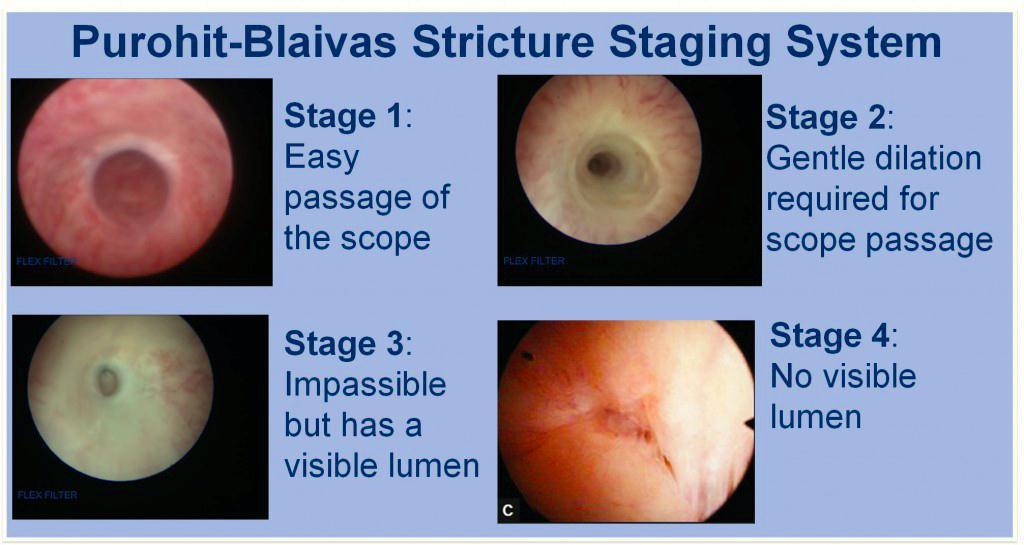 Purohit-Blaivas Stricture Staging System

FLEX FILTER

Stage 1: Easy passage of the scope

FLEX FILTER

Stage 2: Gentle dilation required for scope passage

FLEX FILTER

Stage 3: Impassible but has a visible lumen

C

Stage 4: No visible lumen